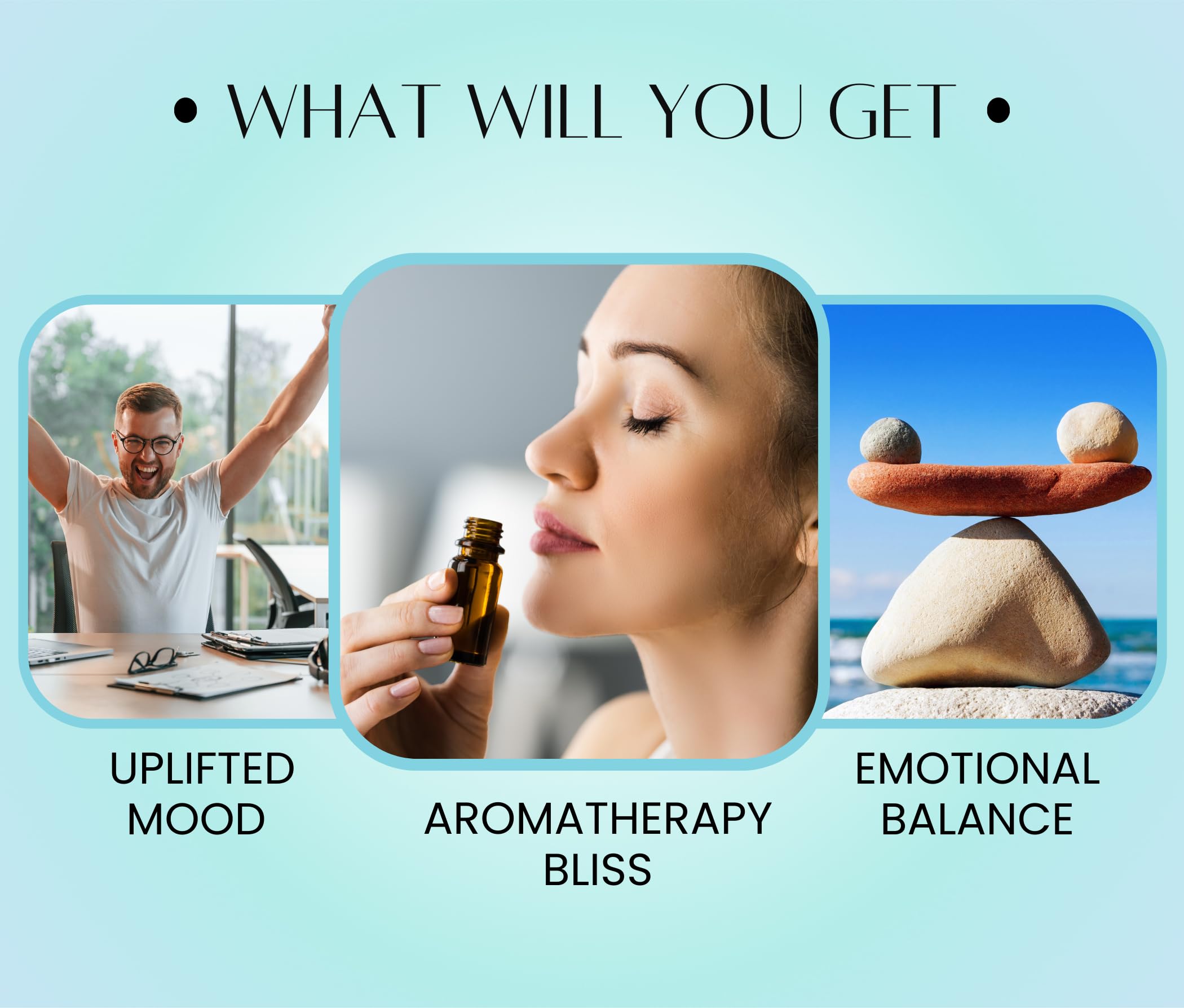 • WHAT WILL YOU GET •

UPLIFTED MOOD

AROMATHERAPY BLISS

EMOTIONAL BALANCE